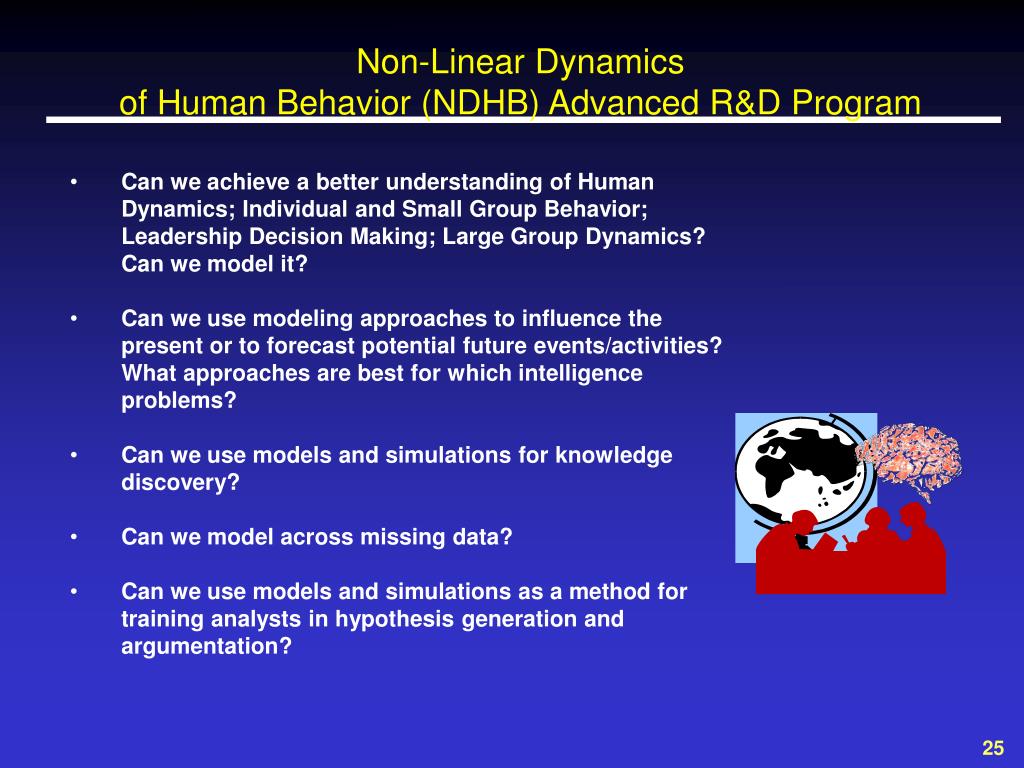 Non-Linear Dynamics
of Human Behavior (NDHB) Advanced R&D Program

• Can we achieve a better understanding of Human Dynamics; Individual and Small Group Behavior; Leadership Decision Making; Large Group Dynamics? Can we model it?

• Can we use modeling approaches to influence the present or to forecast potential future events/activities? What approaches are best for which intelligence problems?

• Can we use models and simulations for knowledge discovery?

• Can we model across missing data?

• Can we use models and simulations as a method for training analysts in hypothesis generation and argumentation?

25